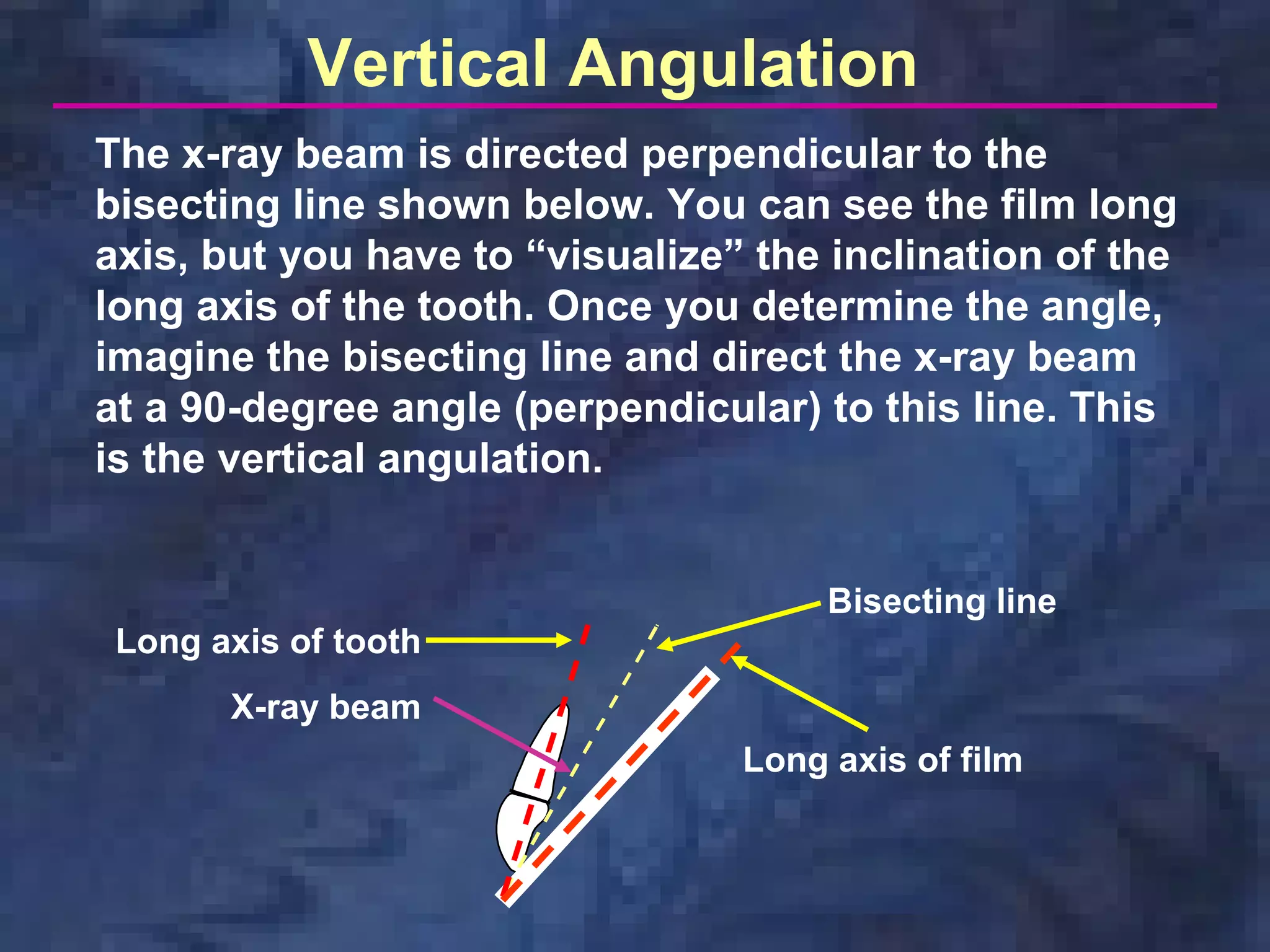 Vertical Angulation

The x-ray beam is directed perpendicular to the bisecting line shown below. You can see the film long axis, but you have to “visualize” the inclination of the long axis of the tooth. Once you determine the angle, imagine the bisecting line and direct the x-ray beam at a 90-degree angle (perpendicular) to this line. This is the vertical angulation.

Bisecting line

Long axis of tooth

X-ray beam

Long axis of film